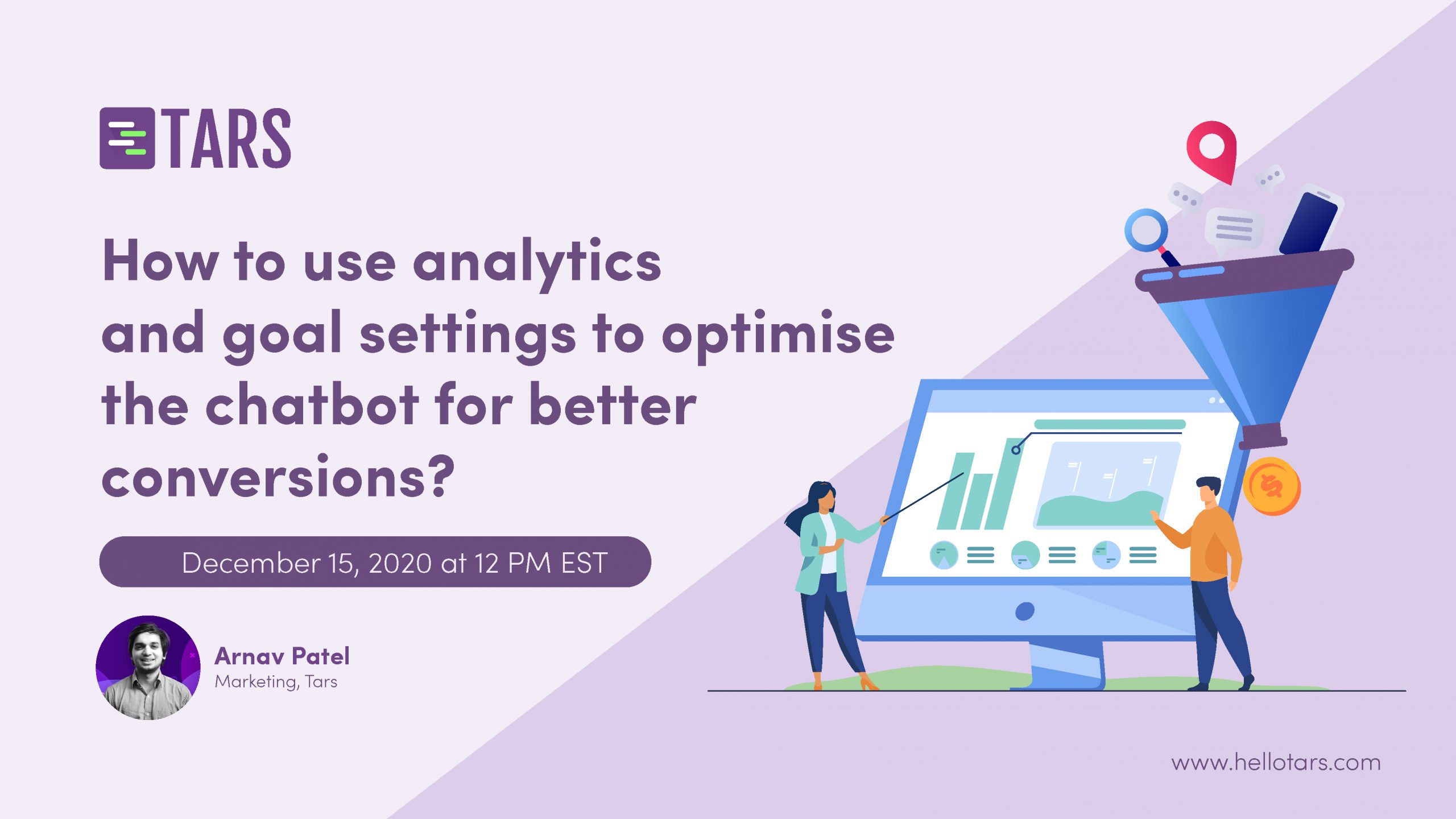 TARS

How to use analytics and goal settings to optimise the chatbot for better conversions?

December 15, 2020 at 12 PM EST

Arnav Patel
Marketing, Tars

www.hellotars.com